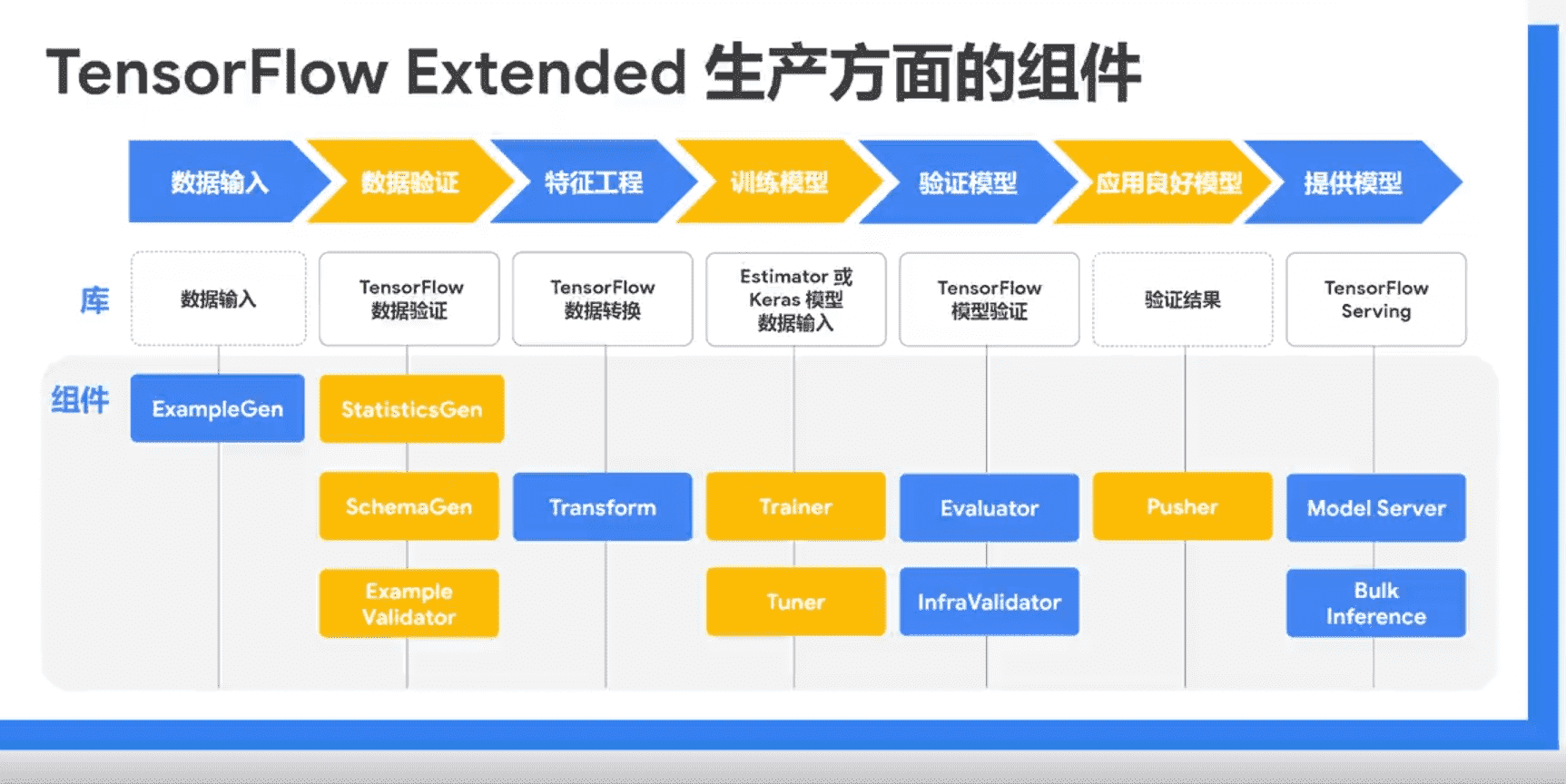 TensorFlow Extended 生产方面的组件

数据输入 数据验证 特征工程 训练模型 验证模型 应用良好模型 提供模型

库

数据输入

TensorFlow 数据验证

TensorFlow 数据转换

Estimator 或 Keras 模型 数据输入

TensorFlow 模型验证

验证结果

TensorFlow Serving

组件

ExampleGen

StatisticsGen

SchemaGen

Example Validator

Transform

Trainer

Tuner

Evaluator

InfraValidator

Pusher

Model Server

Bulk Inference